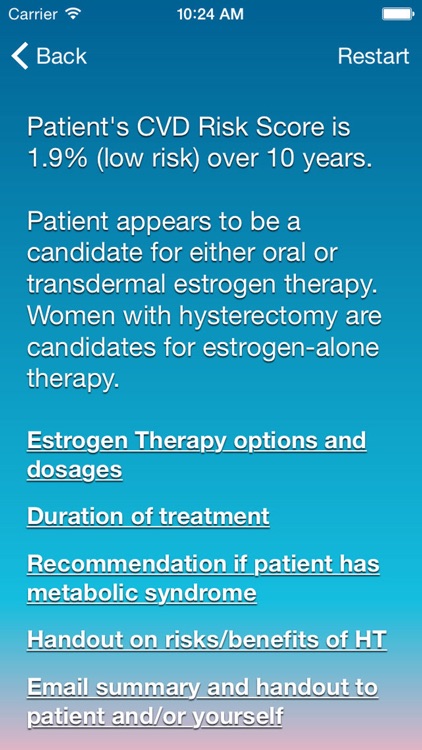 Carrier 10:24 AM

Back Restart

Patient's CVD Risk Score is 1.9% (low risk) over 10 years.

Patient appears to be a candidate for either oral or transdermal estrogen therapy. Women with hysterectomy are candidates for estrogen-alone therapy.

Estrogen Therapy options and dosages

Duration of treatment

Recommendation if patient has metabolic syndrome

Handout on risks/benefits of HT

Email summary and handout to patient and/or yourself